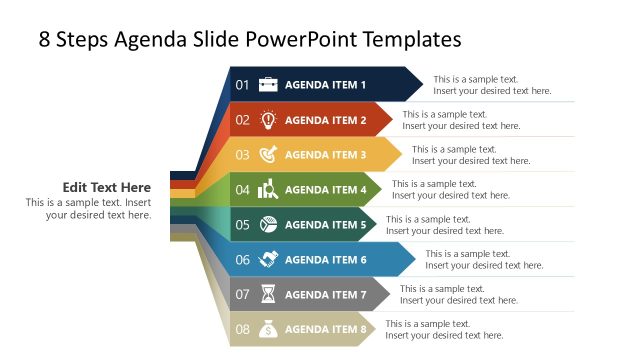 8 Steps Agenda Slide PowerPoint Templates

Edit Text Here
This is a sample text. Insert your desired text here.

01 AGENDA ITEM 1
This is a sample text. Insert your desired text here.

02 AGENDA ITEM 2
This is a sample text. Insert your desired text here.

03 AGENDA ITEM 3
This is a sample text. Insert your desired text here.

04 AGENDA ITEM 4
This is a sample text. Insert your desired text here.

05 AGENDA ITEM 5
This is a sample text. Insert your desired text here.

06 AGENDA ITEM 6
This is a sample text. Insert your desired text here.

07 AGENDA ITEM 7
This is a sample text. Insert your desired text here.

08 AGENDA ITEM 8
This is a sample text. Insert your desired text here.